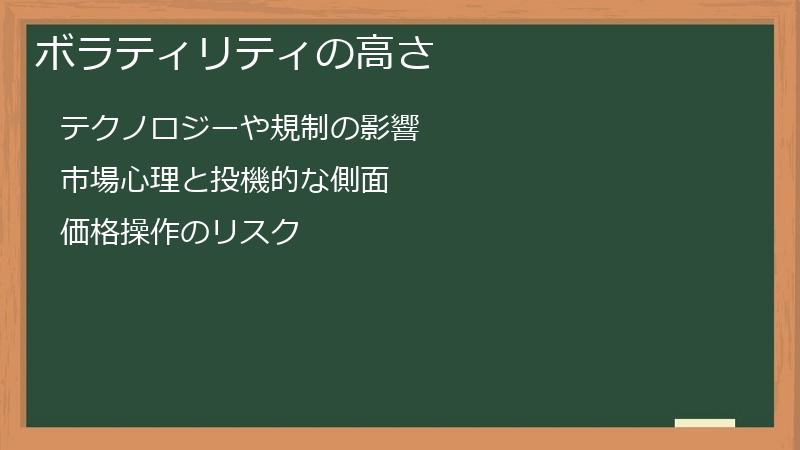 ボラティリティの高さ

テクノロジーや規制の影響

市場心理と投機的な側面

価格操作のリスク